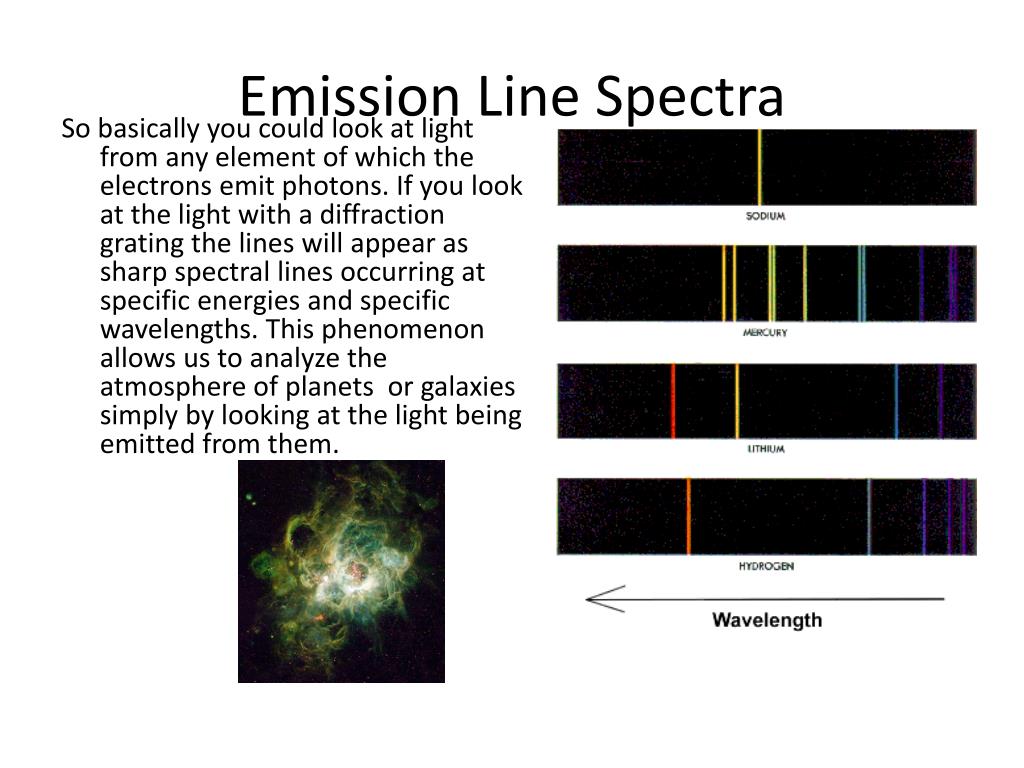 Emission Line Spectra

So basically you could look at light from any element of which the electrons emit photons. If you look at the light with a diffraction grating the lines will appear as sharp spectral lines occurring at specific energies and specific wavelengths. This phenomenon allows us to analyze the atmosphere of planets  or galaxies simply by looking at the light being emitted from them.

SODIUM

MERCURY

LITHIUM

HYDROGEN

Wavelength